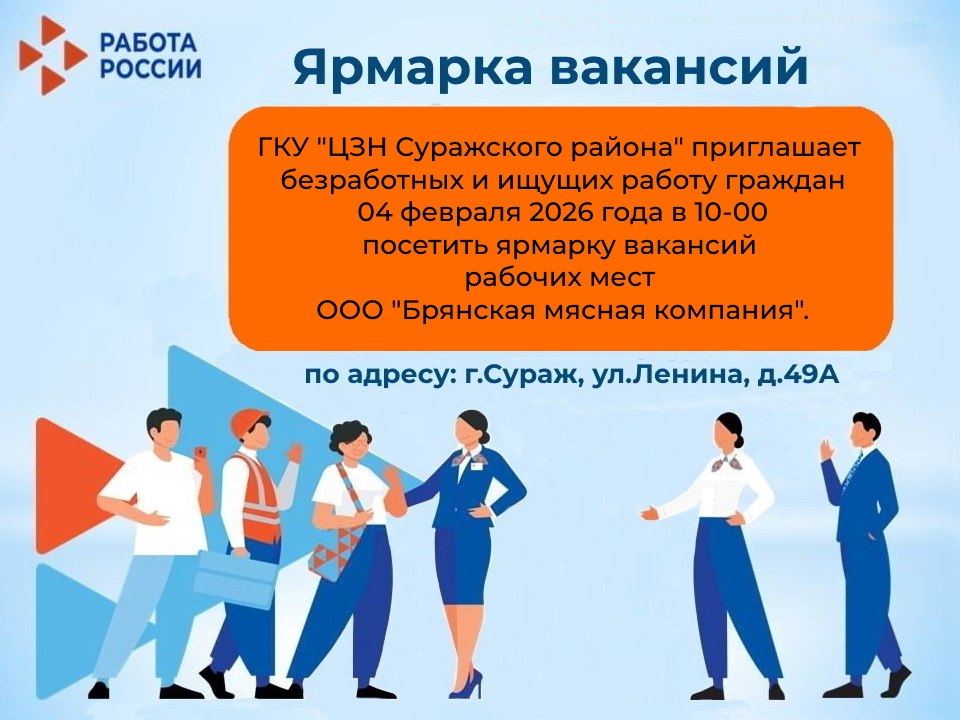 РАБОТА РОССИИ

Ярмарка вакансий

ГКУ "ЦЗН Суражского района" приглашает безработных и ищущих работу граждан 04 февраля 2026 года в 10-00 посетить ярмарку вакансий рабочих мест ООО "Брянская мясная компания".

по адресу: г.Сураж, ул.Ленина, д.49А